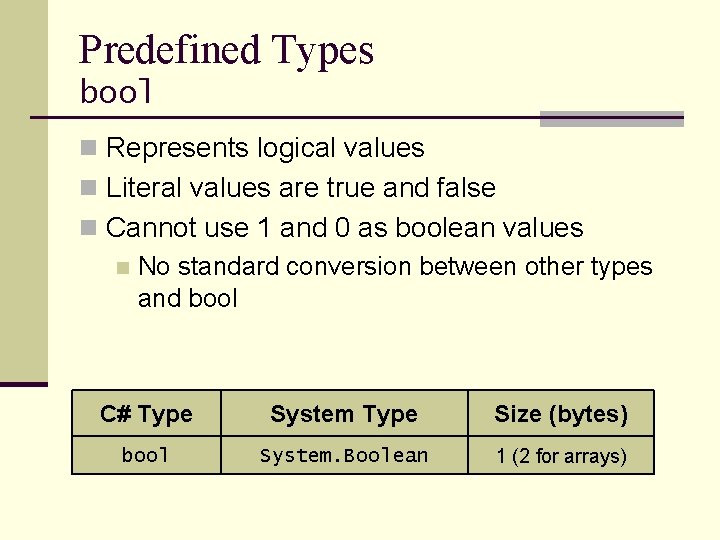 Predefined Types
bool

Represents logical values

Literal values are true and false

Cannot use 1 and 0 as boolean values

No standard conversion between other types and bool

| C# Type | System Type | Size (bytes) |
|---|---|---|
| bool | System.Boolean | 1 (2 for arrays) |